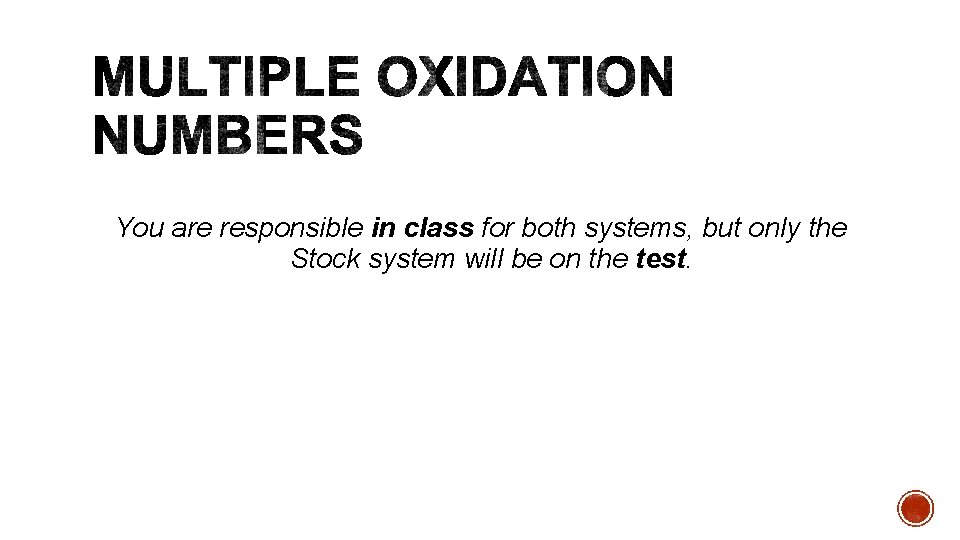 MULTIPLE OXIDATION NUMBERS

You are responsible in class for both systems, but only the Stock system will be on the test.